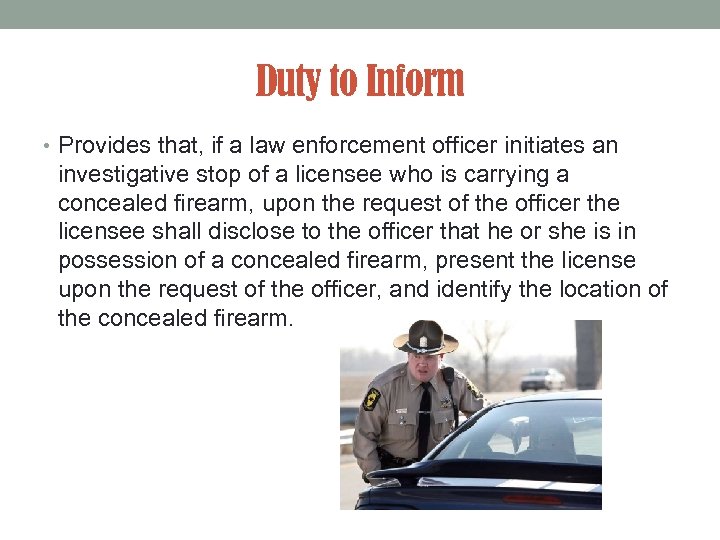 Duty to Inform

• Provides that, if a law enforcement officer initiates an investigative stop of a licensee who is carrying a concealed firearm, upon the request of the officer the licensee shall disclose to the officer that he or she is in possession of a concealed firearm, present the license upon the request of the officer, and identify the location of the concealed firearm.